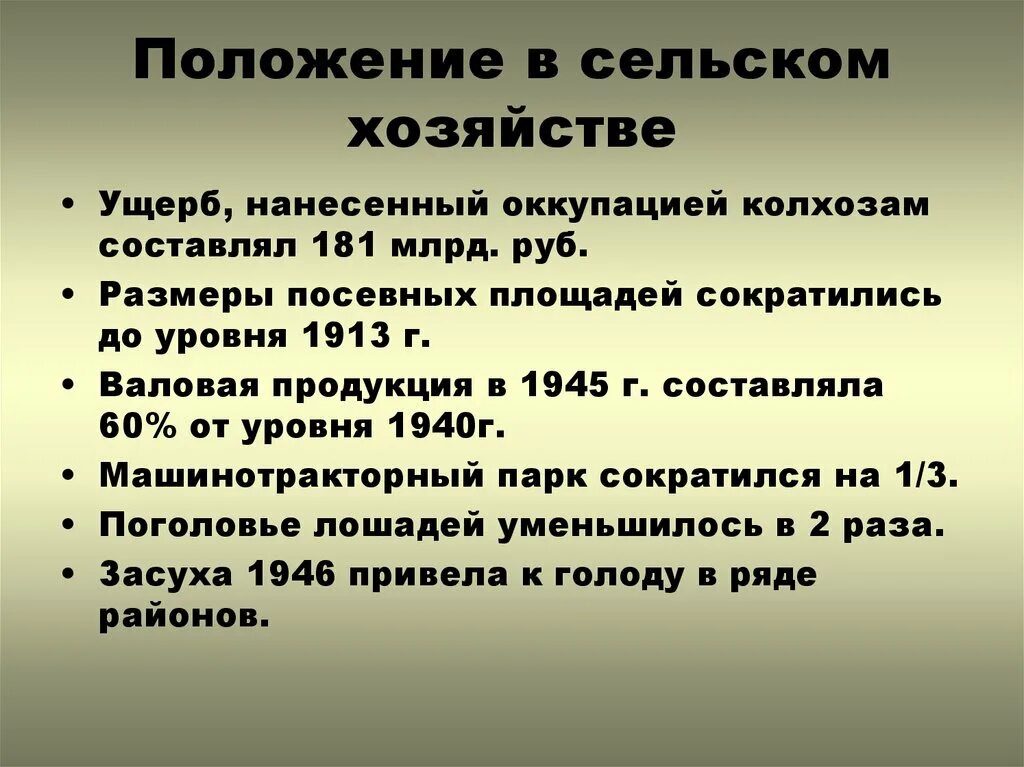 Положение в сельском хозяйстве

• Ущерб, нанесенный оккупацией колхозам составлял 181 млрд. руб.
• Размеры посевных площадей сократились до уровня 1913 г.
• Валовая продукция в 1945 г. составляла 60% от уровня 1940г.
• Машинотракторный парк сократился на 1/3.
• Поголовье лошадей уменьшилось в 2 раза.
• Засуха 1946 привела к голоду в ряде районов.